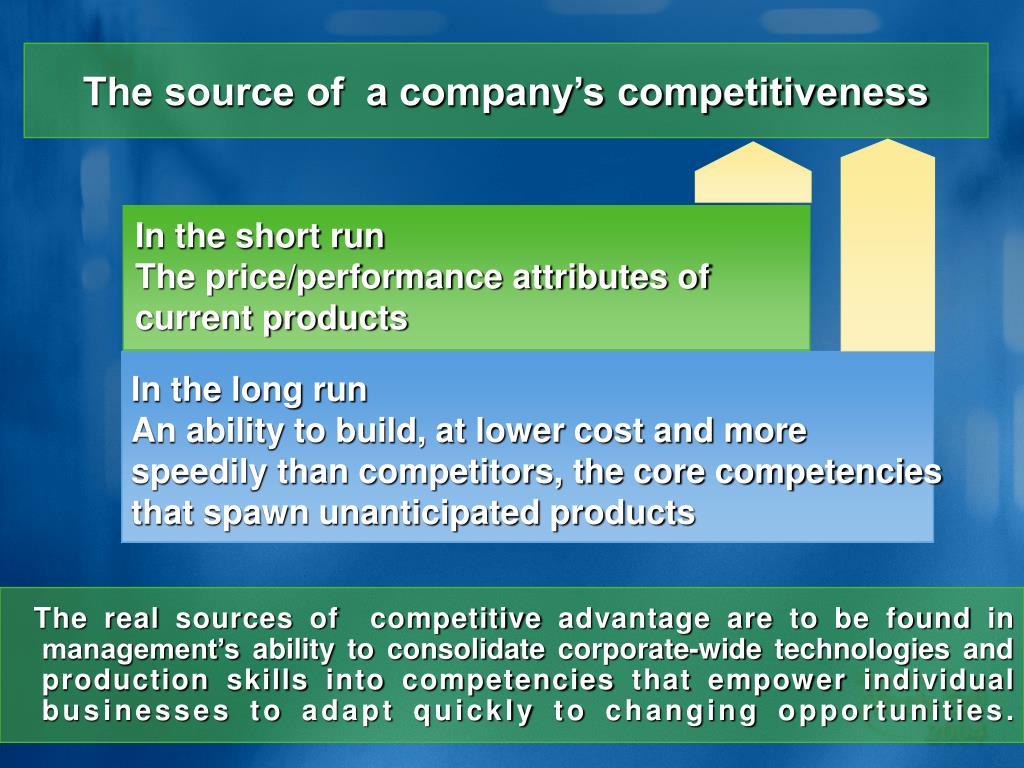 The source of a company's competitiveness

In the short run
The price/performance attributes of current products

In the long run
An ability to build, at lower cost and more speedily than competitors, the core competencies that spawn unanticipated products

The real sources of competitive advantage are to be found in management's ability to consolidate corporate-wide technologies and production skills into competencies that empower individual businesses to adapt quickly to changing opportunities.